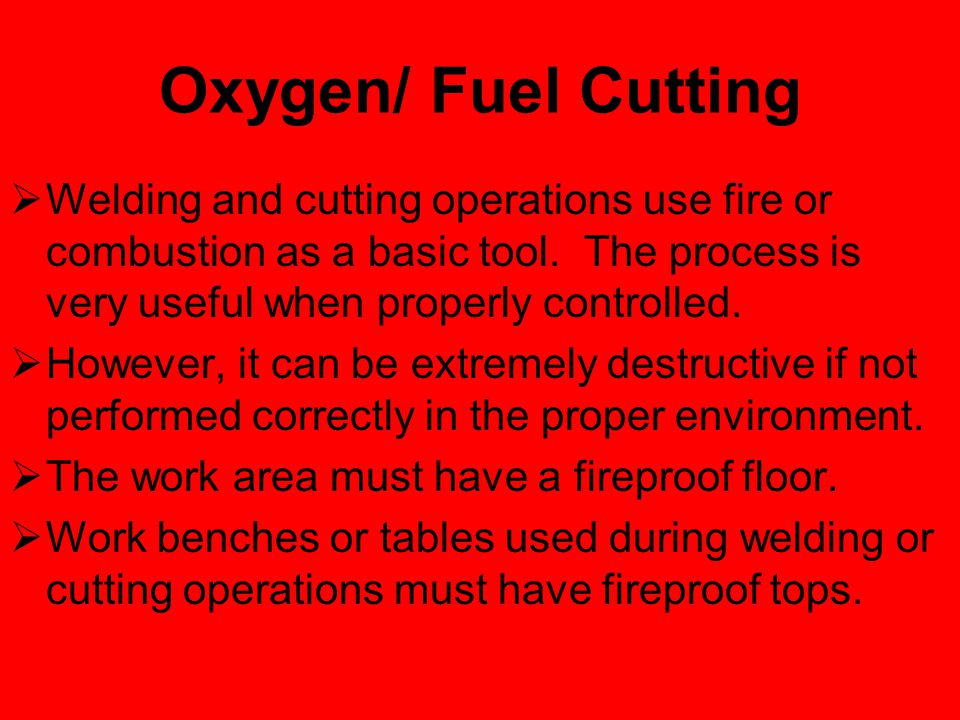 Oxygen/ Fuel Cutting

➢ Welding and cutting operations use fire or combustion as a basic tool. The process is very useful when properly controlled.

➢ However, it can be extremely destructive if not performed correctly in the proper environment.

➢ The work area must have a fireproof floor.

➢ Work benches or tables used during welding or cutting operations must have fireproof tops.